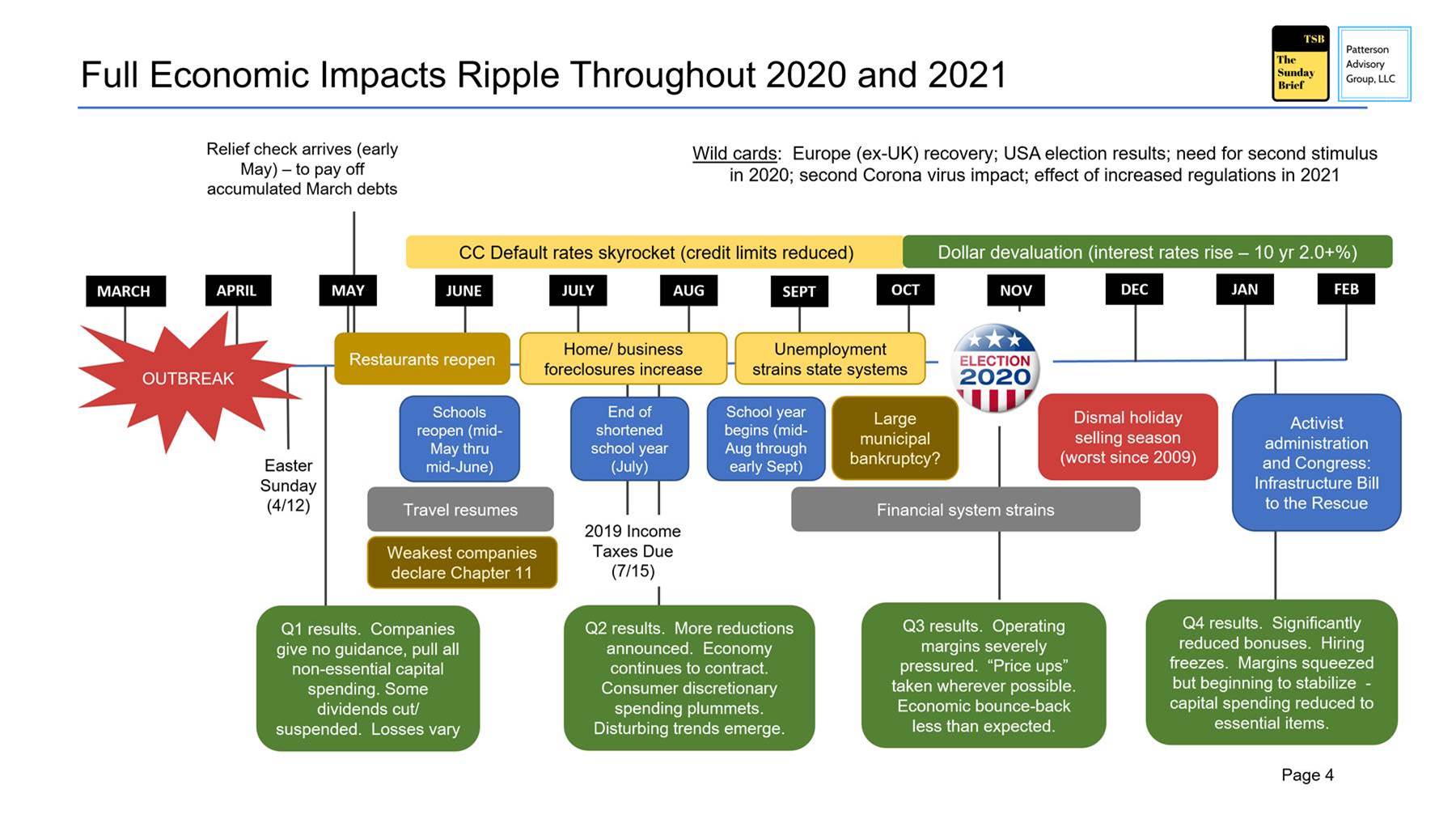 Full Economic Impacts Ripple Throughout 2020 and 2021

TSB The Sunday Brief

Patterson Advisory Group, LLC

Relief check arrives (early May) – to pay off accumulated March debts

Wild cards: Europe (ex-UK) recovery; USA election results; need for second stimulus in 2020; second Corona virus impact; effect of increased regulations in 2021

CC Default rates skyrocket (credit limits reduced)

Dollar devaluation (interest rates rise – 10 yr 2.0+%)

MARCH

APRIL

MAY

JUNE

JULY

AUG

SEPT

OCT

NOV

DEC

JAN

FEB

OUTBREAK

Restaurants reopen

Home/ business foreclosures increase

Unemployment strains state systems

ELECTION 2020

Easter Sunday (4/12)

Schools reopen (mid-May thru mid-June)

End of shortened school year (July)

School year begins (mid-Aug through early Sept)

Large municipal bankruptcy?

Dismal holiday selling season (worst since 2009)

Activist administration and Congress: Infrastructure Bill to the Rescue

Travel resumes

Financial system strains

Weakest companies declare Chapter 11

2019 Income Taxes Due (7/15)

Q1 results. Companies give no guidance, pull all non-essential capital spending. Some dividends cut/ suspended. Losses vary

Q2 results. More reductions announced. Economy continues to contract. Consumer discretionary spending plummets. Disturbing trends emerge.

Q3 results. Operating margins severely pressured. “Price ups” taken wherever possible. Economic bounce-back less than expected.

Q4 results. Significantly reduced bonuses. Hiring freezes. Margins squeezed but beginning to stabilize - capital spending reduced to essential items.

Page 4